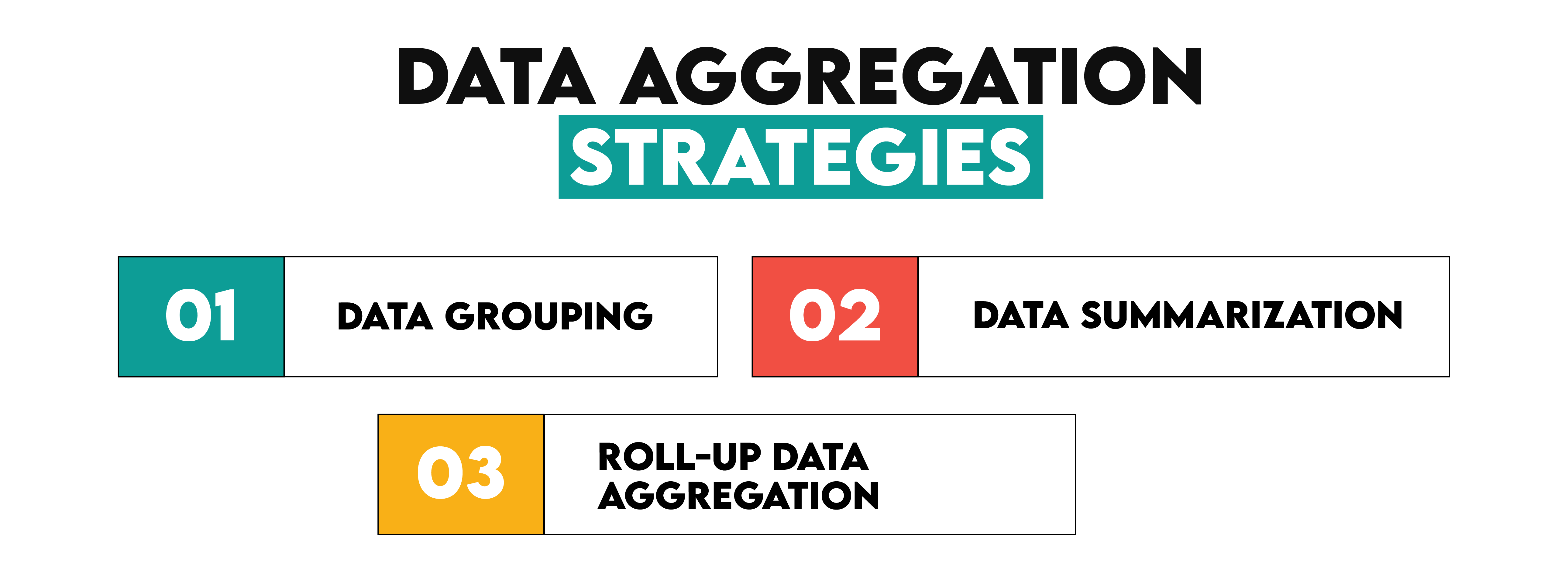 DATA AGGREGATION
STRATEGIES

01 DATA GROUPING

02 DATA SUMMARIZATION

03 ROLL-UP DATA AGGREGATION